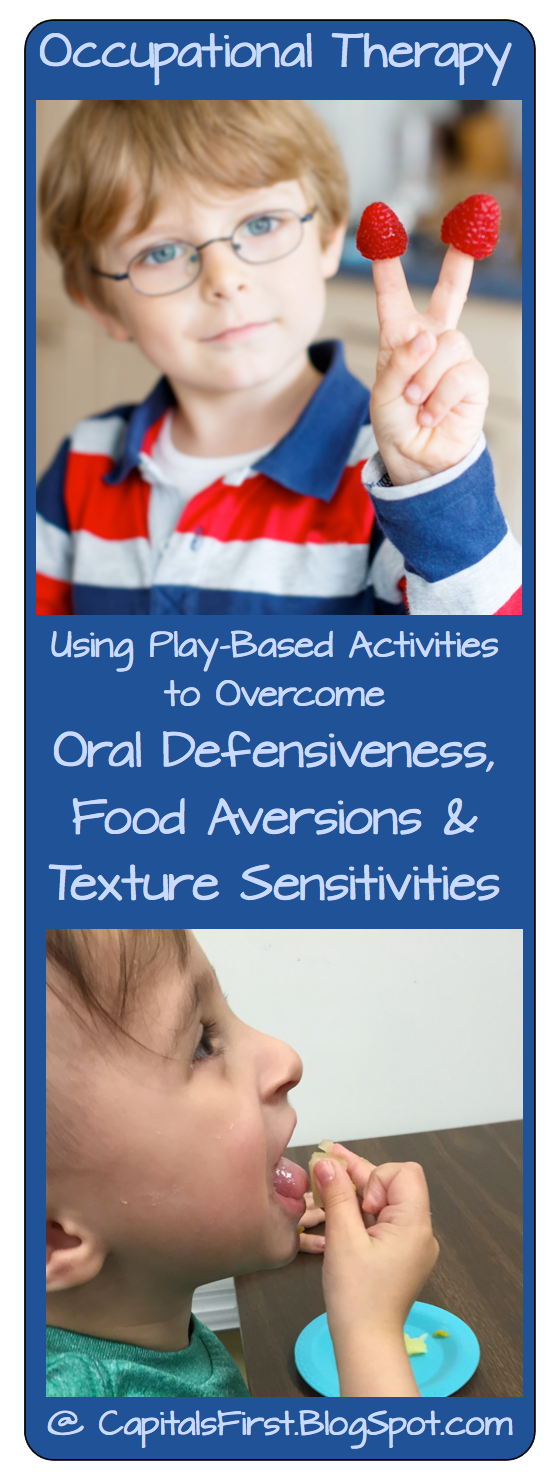 Occupational Therapy

Using Play-Based Activities to Overcome

Oral Defensiveness, Food Aversions & Texture Sensitivities

@ CapitalsFirst.BlogSpot.com